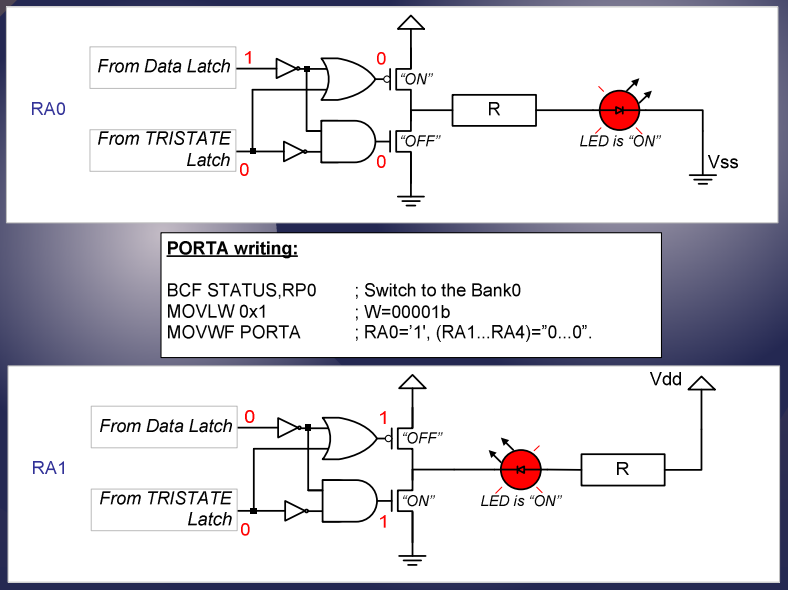 RA0

From Data Latch

1

0

"ON"

From TRISTATE Latch

0

0

"OFF"

R

LED is "ON"

Vss

**PORTA writing:**

BCF STATUS,RP0 ; Switch to the Bank0
MOVLW 0x1 ; W=00001b
MOVWF PORTA ; RA0='1', (RA1...RA4)="0...0".

RA1

From Data Latch

0

1

"OFF"

From TRISTATE Latch

0

1

"ON"

LED is "ON"

R

Vdd